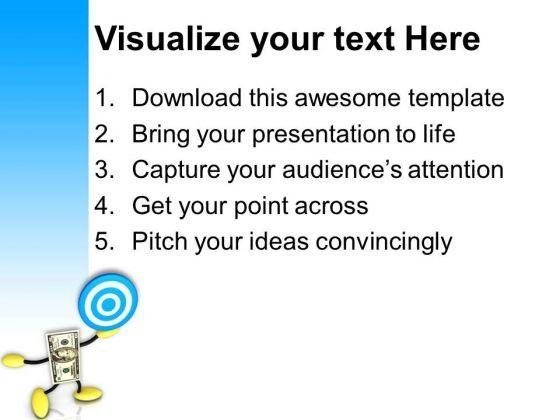 Visualize your text Here

1. Download this awesome template
2. Bring your presentation to life
3. Capture your audience's attention
4. Get your point across
5. Pitch your ideas convincingly